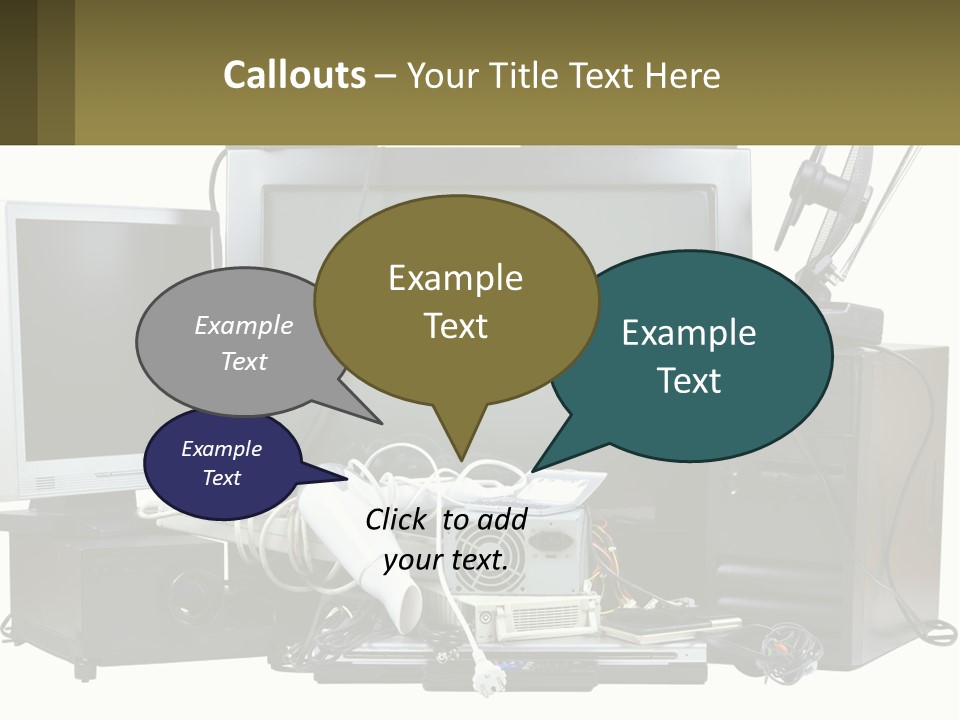 Callouts – Your Title Text Here

Example Text

Example Text

Example Text

Example Text

Click to add your text.